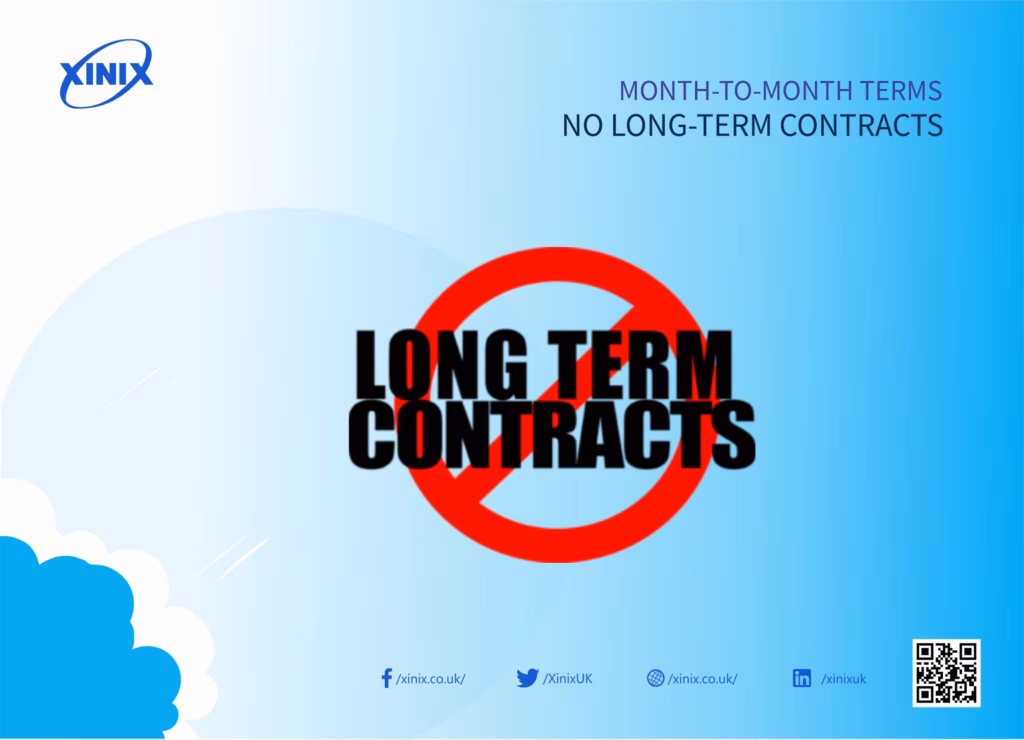 XINIX

MONTH-TO-MONTH TERMS
NO LONG-TERM CONTRACTS

LONG TERM CONTRACTS

/xinix.co.uk/ /XinixUK /xinix.co.uk/ /xinixuk